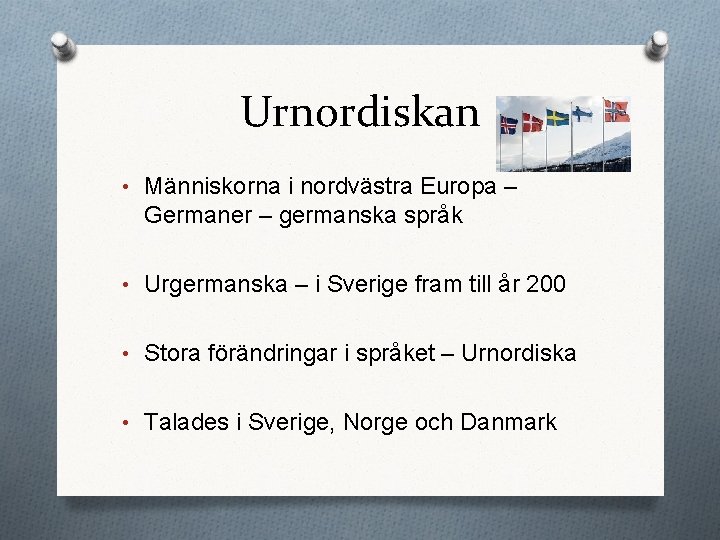 Urnordiskan

• Människorna i nordvästra Europa – Germaner – germanska språk

• Urgermanska – i Sverige fram till år 200

• Stora förändringar i språket – Urnordiska

• Talades i Sverige, Norge och Danmark